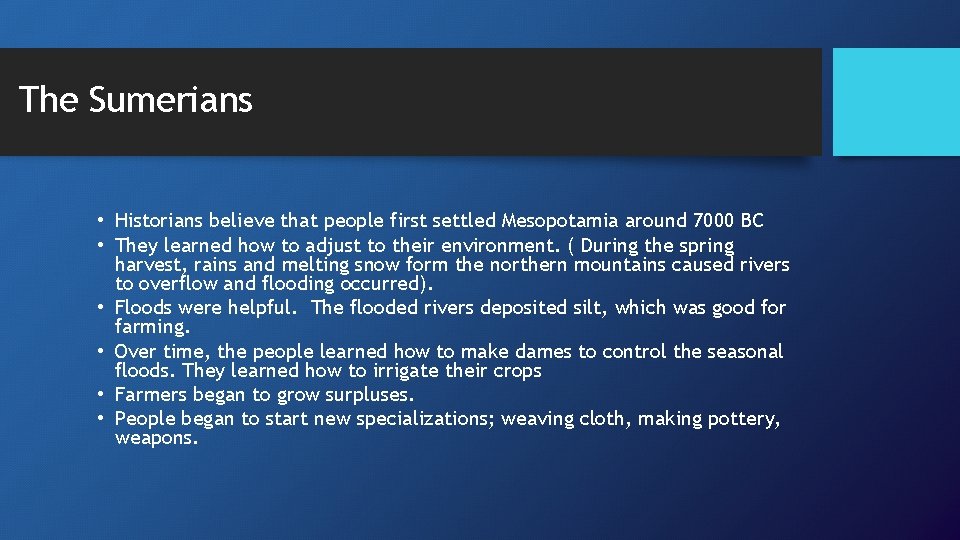 The Sumerians

• Historians believe that people first settled Mesopotamia around 7000 BC
• They learned how to adjust to their environment. ( During the spring harvest, rains and melting snow form the northern mountains caused rivers to overflow and flooding occurred).
• Floods were helpful. The flooded rivers deposited silt, which was good for farming.
• Over time, the people learned how to make dames to control the seasonal floods. They learned how to irrigate their crops
• Farmers began to grow surpluses.
• People began to start new specializations; weaving cloth, making pottery, weapons.